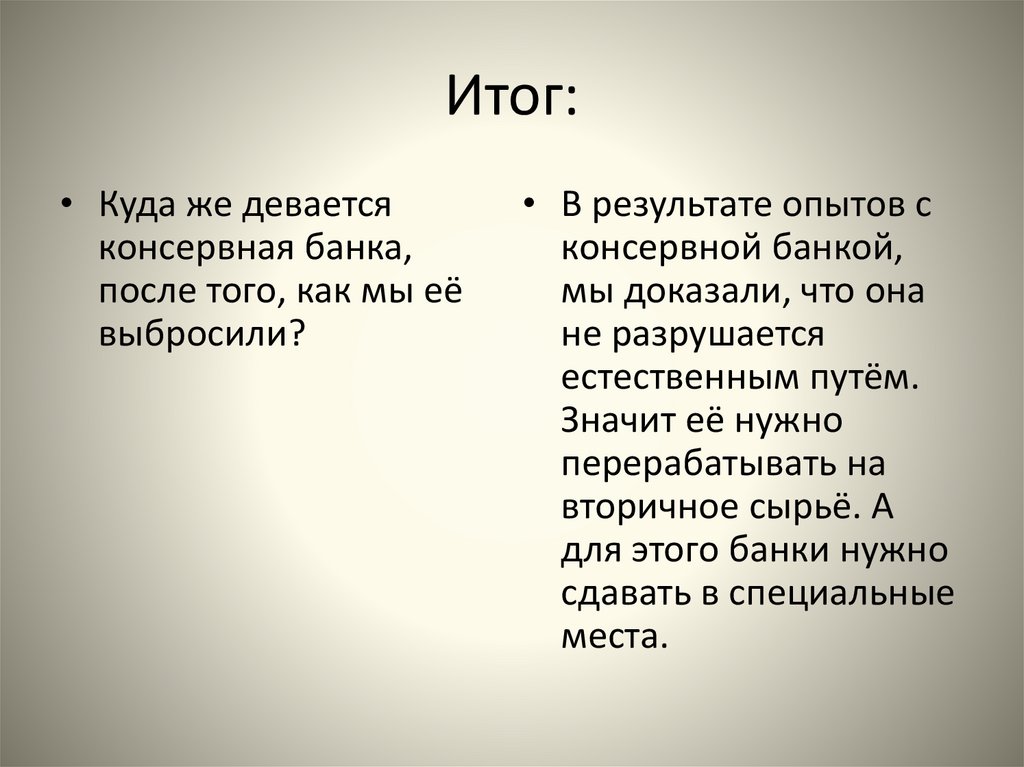 Итог:

• Куда же девается консервная банка, после того, как мы её выбросили?

• В результате опытов с консервной банкой, мы доказали, что она не разрушается естественным путём. Значит её нужно перерабатывать на вторичное сырьё. А для этого банки нужно сдавать в специальные места.